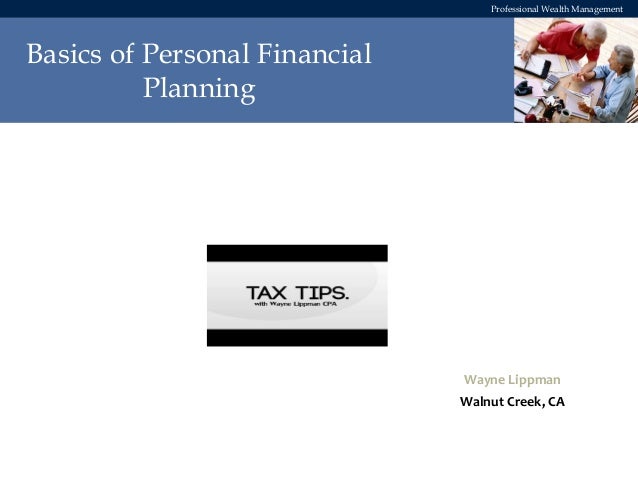 Professional Wealth Management

Basics of Personal Financial Planning

TAX TIPS.
with Wayne Lippman CPA

Wayne Lippman
Walnut Creek, CA